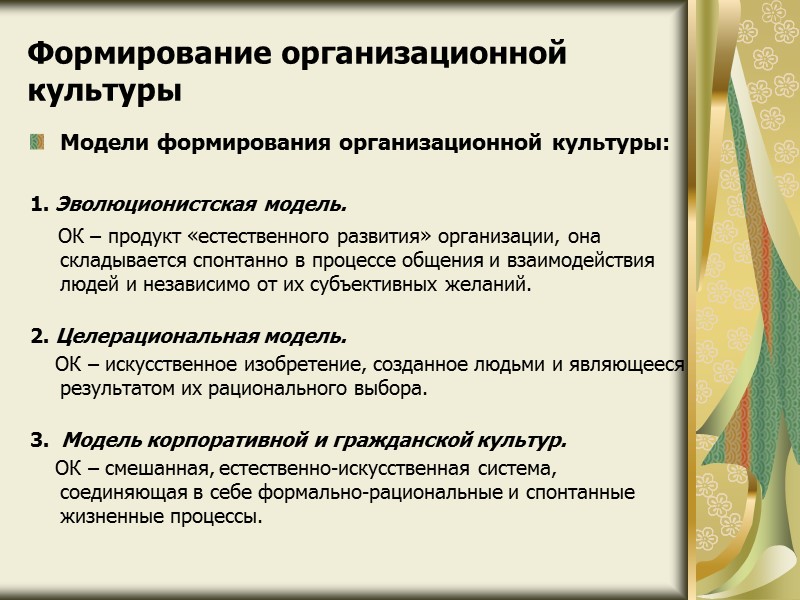 Формирование организационной культуры

Модели формирования организационной культуры:

1. Эволюционистская модель.

ОК – продукт «естественного развития» организации, она складывается спонтанно в процессе общения и взаимодействия людей и независимо от их субъективных желаний.

2. Целерациональная модель.

ОК – искусственное изобретение, созданное людьми и являющееся результатом их рационального выбора.

3. Модель корпоративной и гражданской культур.

ОК – смешанная, естественно-искусственная система, соединяющая в себе формально-рациональные и спонтанные жизненные процессы.